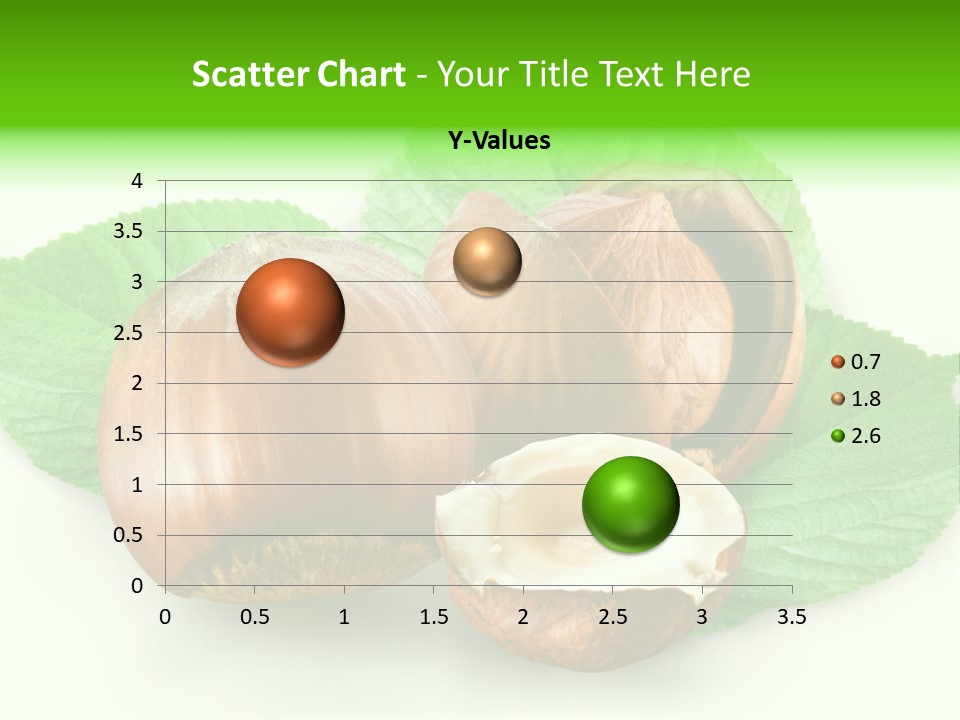 Scatter Chart - Your Title Text Here

Y-Values

4
3.5
3
2.5
2
1.5
1
0.5
0

0 0.5 1 1.5 2 2.5 3 3.5

0.7
1.8
2.6